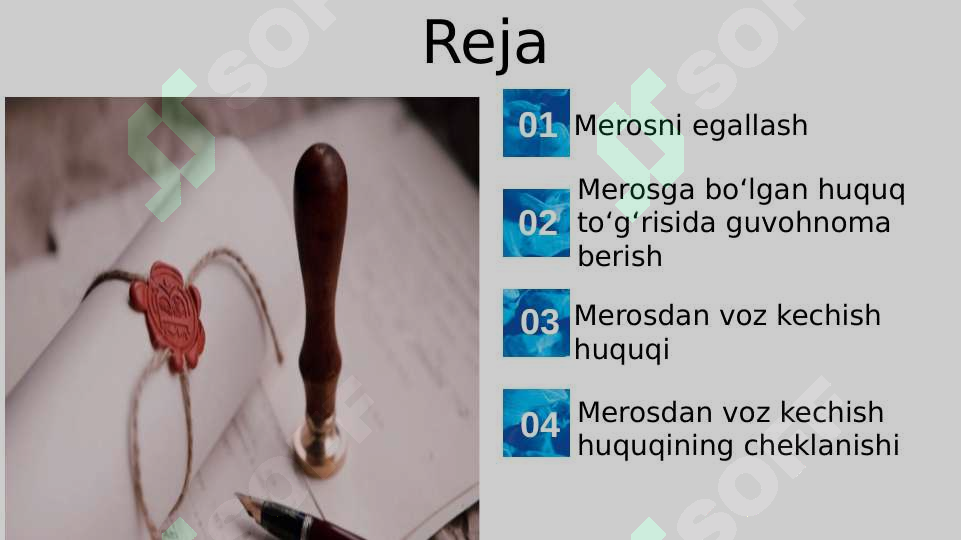 Reja

01 Merosni egallash

02 Merosga bo‘lgan huquq to‘g‘risida guvohnoma berish

03 Merosdan voz kechish huquqi

04 Merosdan voz kechish huquqining cheklanishi